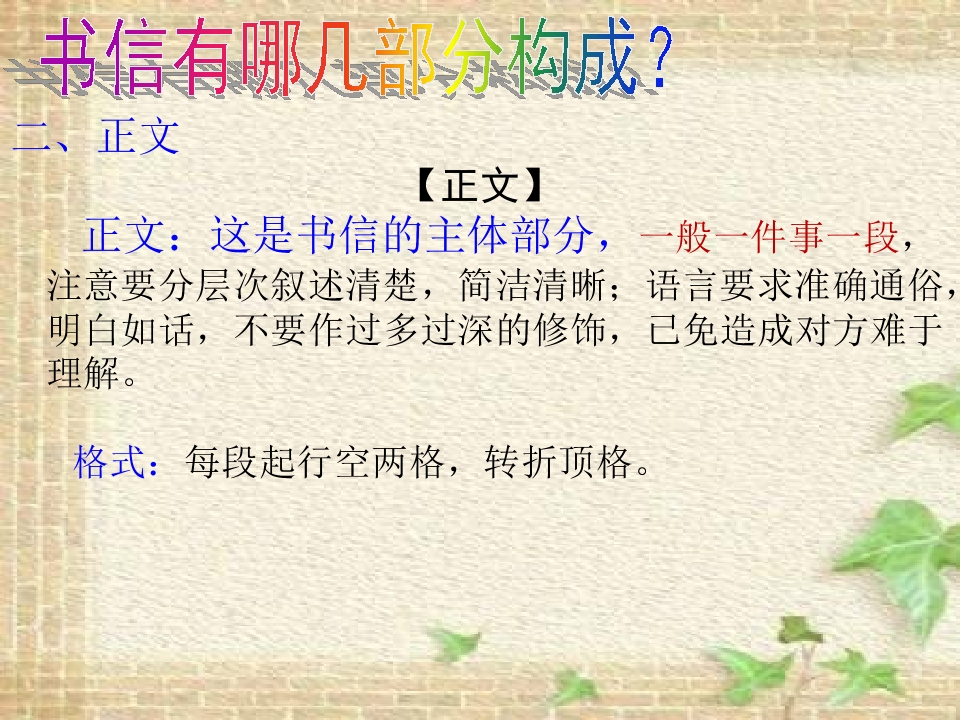 书信有哪几部分构成？

二、正文

【正文】

正文：这是书信的主体部分，一般一件事一段，注意要分层次叙述清楚，简洁清晰；语言要求准确通俗，明白如话，不要作过多过深的修饰，已免造成对方难于理解。

格式：每段起行空两格，转折顶格。